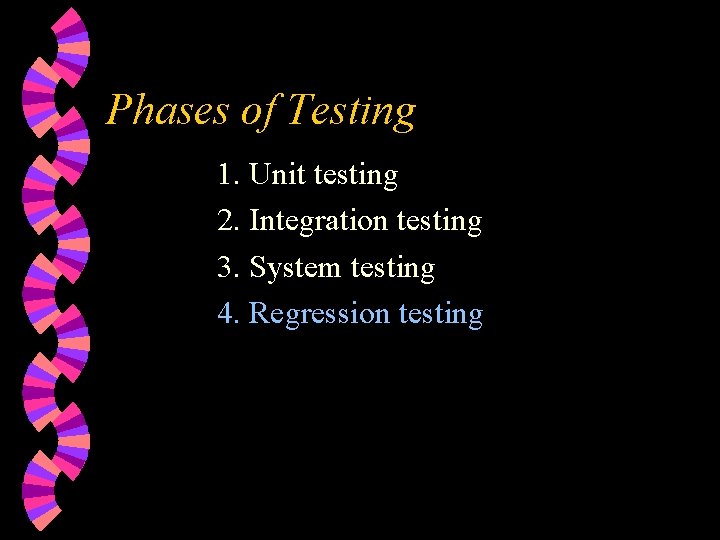 Phases of Testing

1. Unit testing
2. Integration testing
3. System testing
4. Regression testing